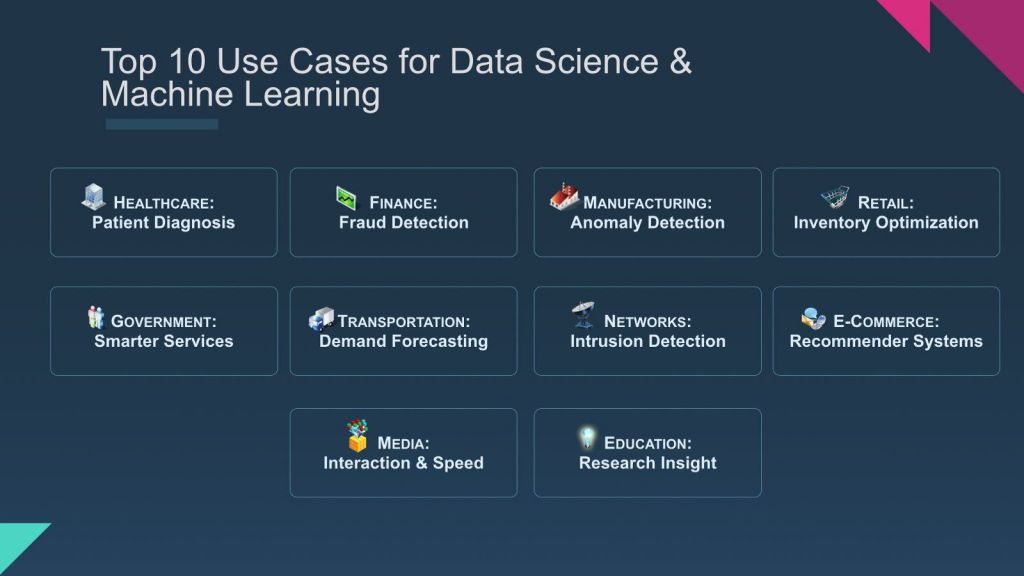 Top 10 Use Cases for Data Science & Machine Learning

HEALTHCARE:
Patient Diagnosis

FINANCE:
Fraud Detection

MANUFACTURING:
Anomaly Detection

RETAIL:
Inventory Optimization

GOVERNMENT:
Smarter Services

TRANSPORTATION:
Demand Forecasting

NETWORKS:
Intrusion Detection

E-COMMERCE:
Recommender Systems

MEDIA:
Interaction & Speed

EDUCATION:
Research Insight